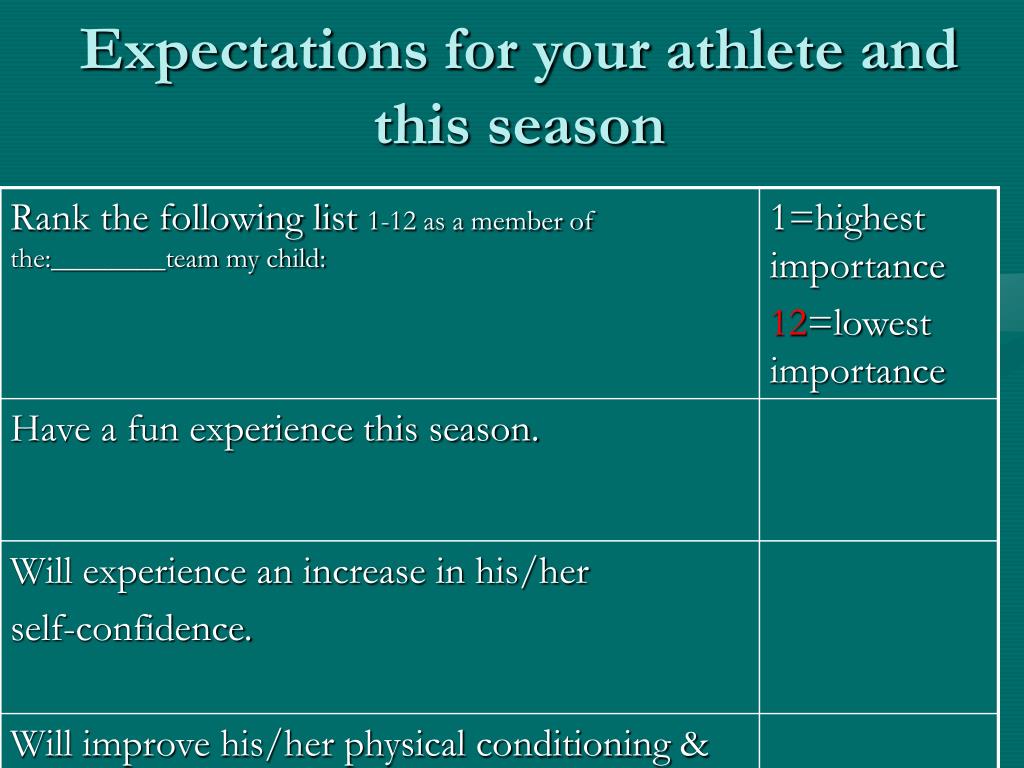 Expectations for your athlete and this season

| Rank the following list 1-12 as a member of the:________team my child: | 1=highest importance 12=lowest importance |
|---|---|
| Have a fun experience this season. | |
| Will experience an increase in his/her self-confidence. | |
| Will improve his/her physical conditioning & | |